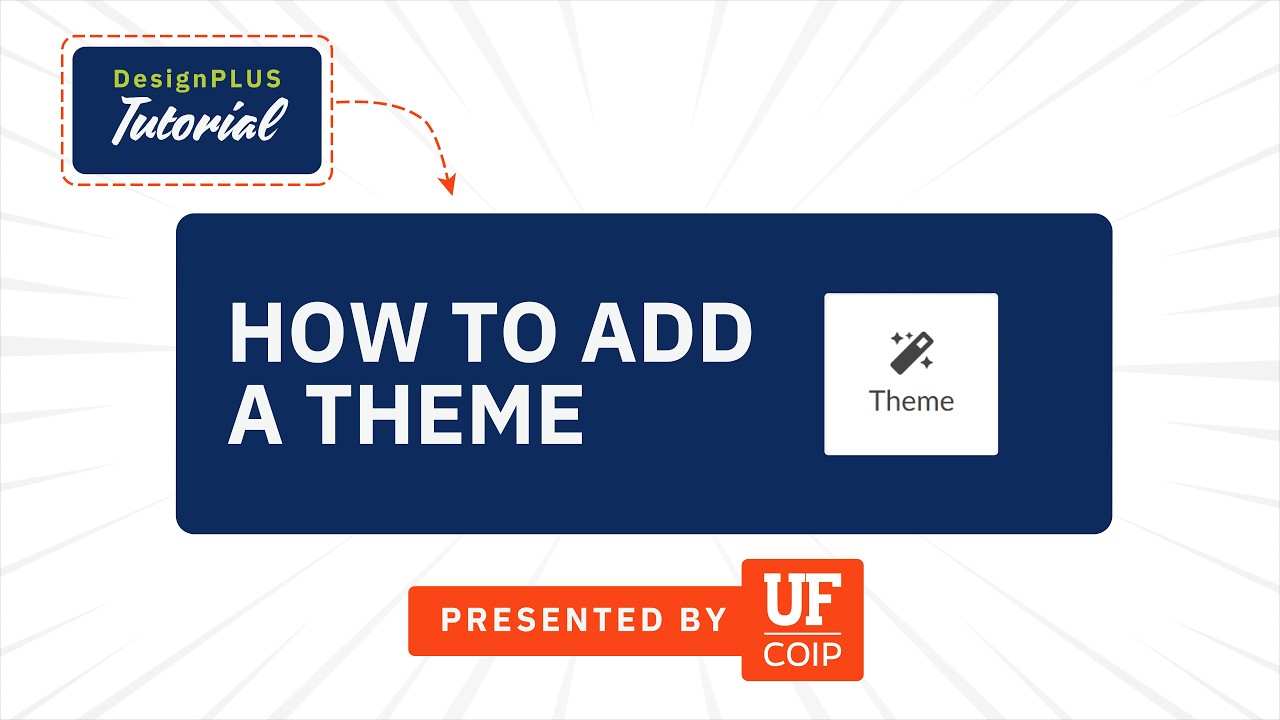 DesignPLUS
Tutorial

HOW TO ADD A THEME

Theme

PRESENTED BY UF COIP